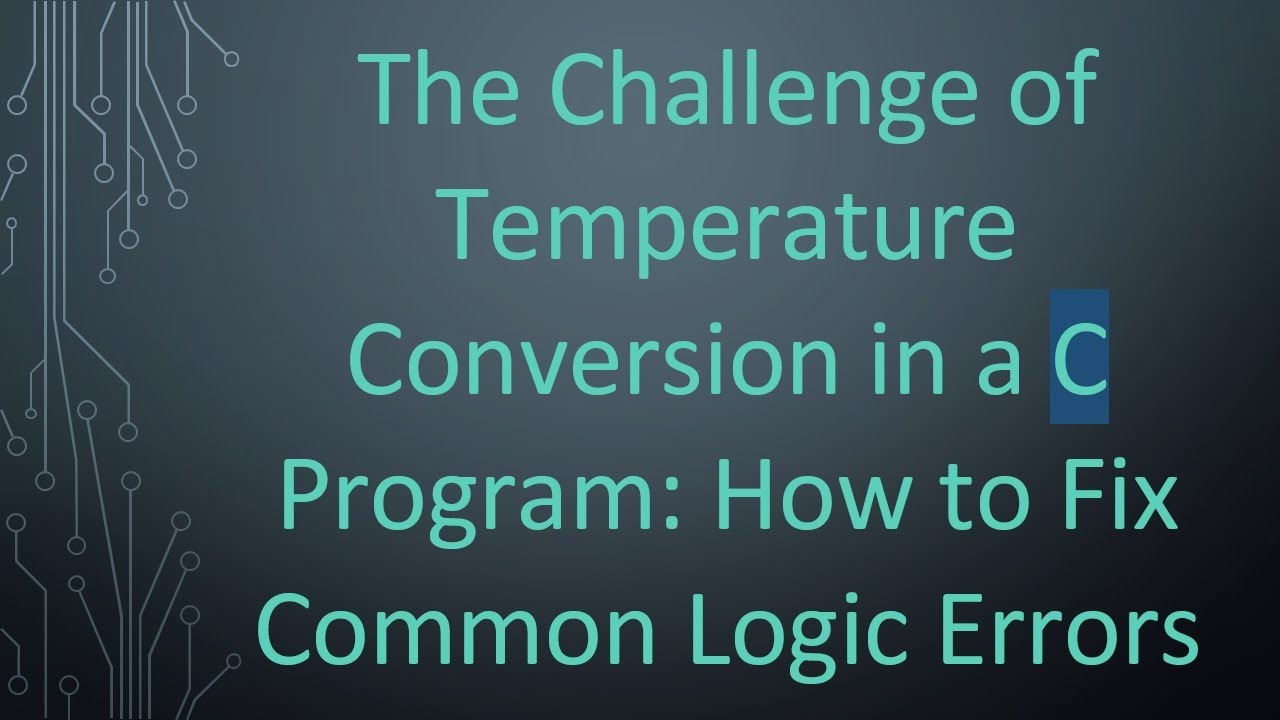 The Challenge of Temperature Conversion in a C Program: How to Fix Common Logic Errors